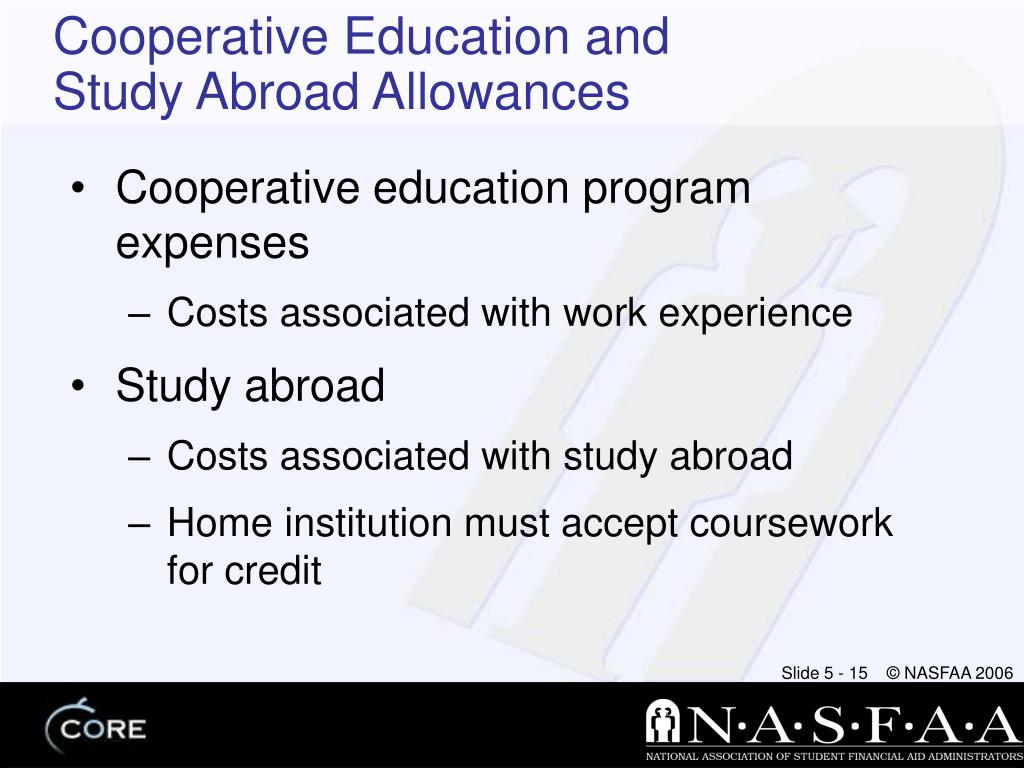 Cooperative Education and Study Abroad Allowances

• Cooperative education program expenses

– Costs associated with work experience

• Study abroad

– Costs associated with study abroad

– Home institution must accept coursework for credit

Slide 5 - 15 © NASFAA 2006

CORE

N·A·S·F·A·A

NATIONAL ASSOCIATION OF STUDENT FINANCIAL AID ADMINISTRATORS